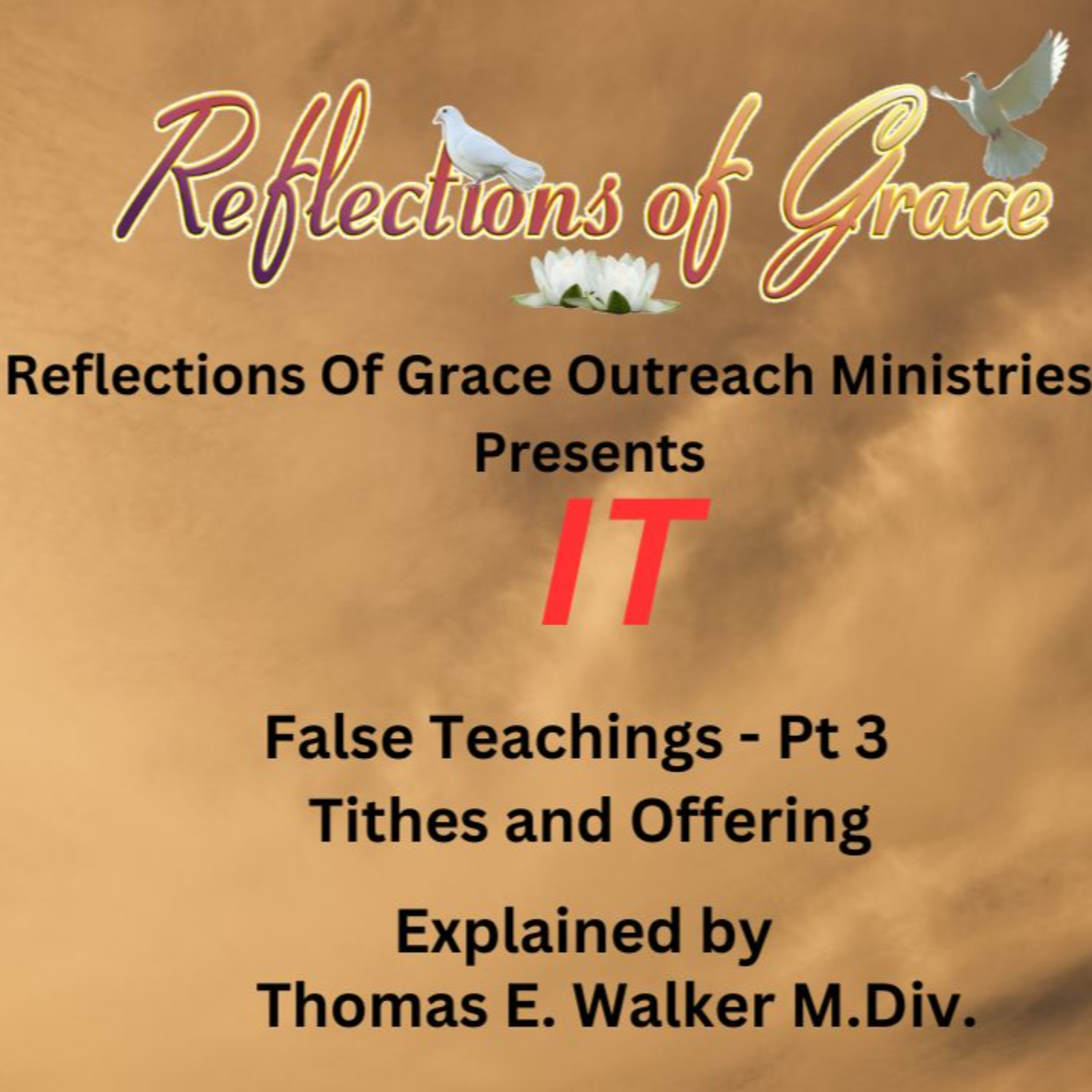 Reflections of Grace

Reflections Of Grace Outreach Ministries Presents

IT

False Teachings - Pt 3
Tithes and Offering

Explained by
Thomas E. Walker M.Div.